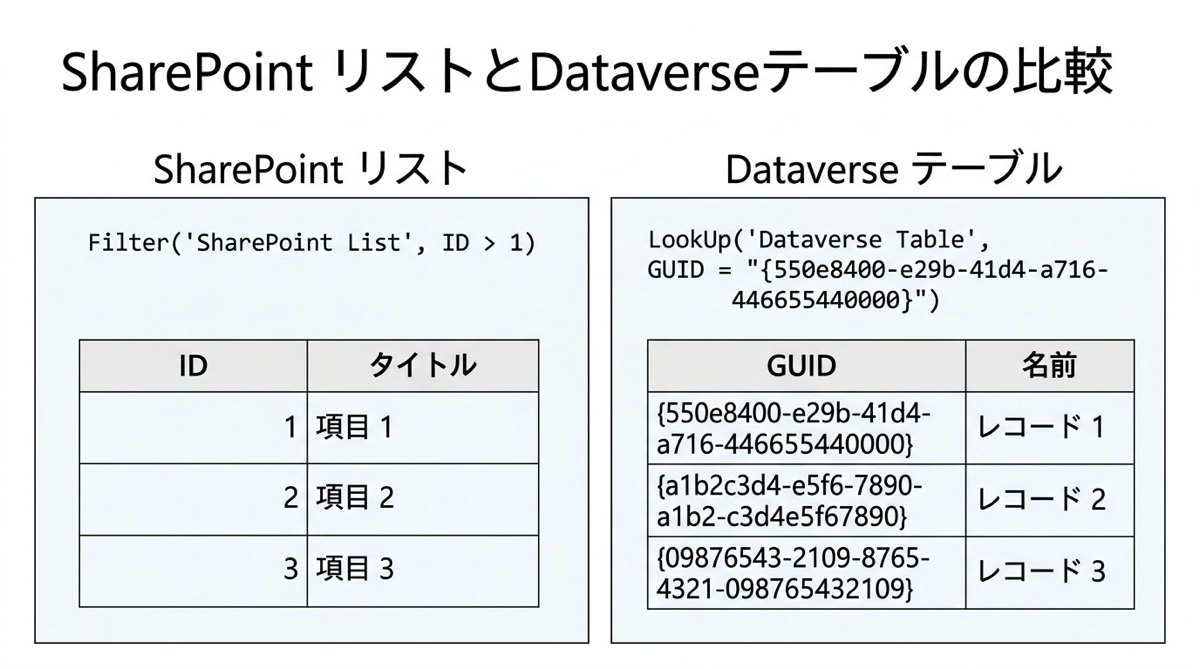 SharePoint リストとDataverseテーブルの比較

SharePoint リスト

Filter('SharePoint List', ID > 1)

| ID | タイトル |
|---|---|
| 1 | 項目 1 |
| 2 | 項目 2 |
| 3 | 項目 3 |

Dataverse テーブル

LookUp('Dataverse Table', GUID = "{550e8400-e29b-41d4-a716-446655440000}")

| GUID | 名前 |
|---|---|
| {550e8400-e29b-41d4-a716-446655440000} | レコード 1 |
| {a1b2c3d4-e5f6-7890-a1b2-c3d4e5f67890} | レコード 2 |
| {09876543-2109-8765-4321-098765432109} | レコード 3 |